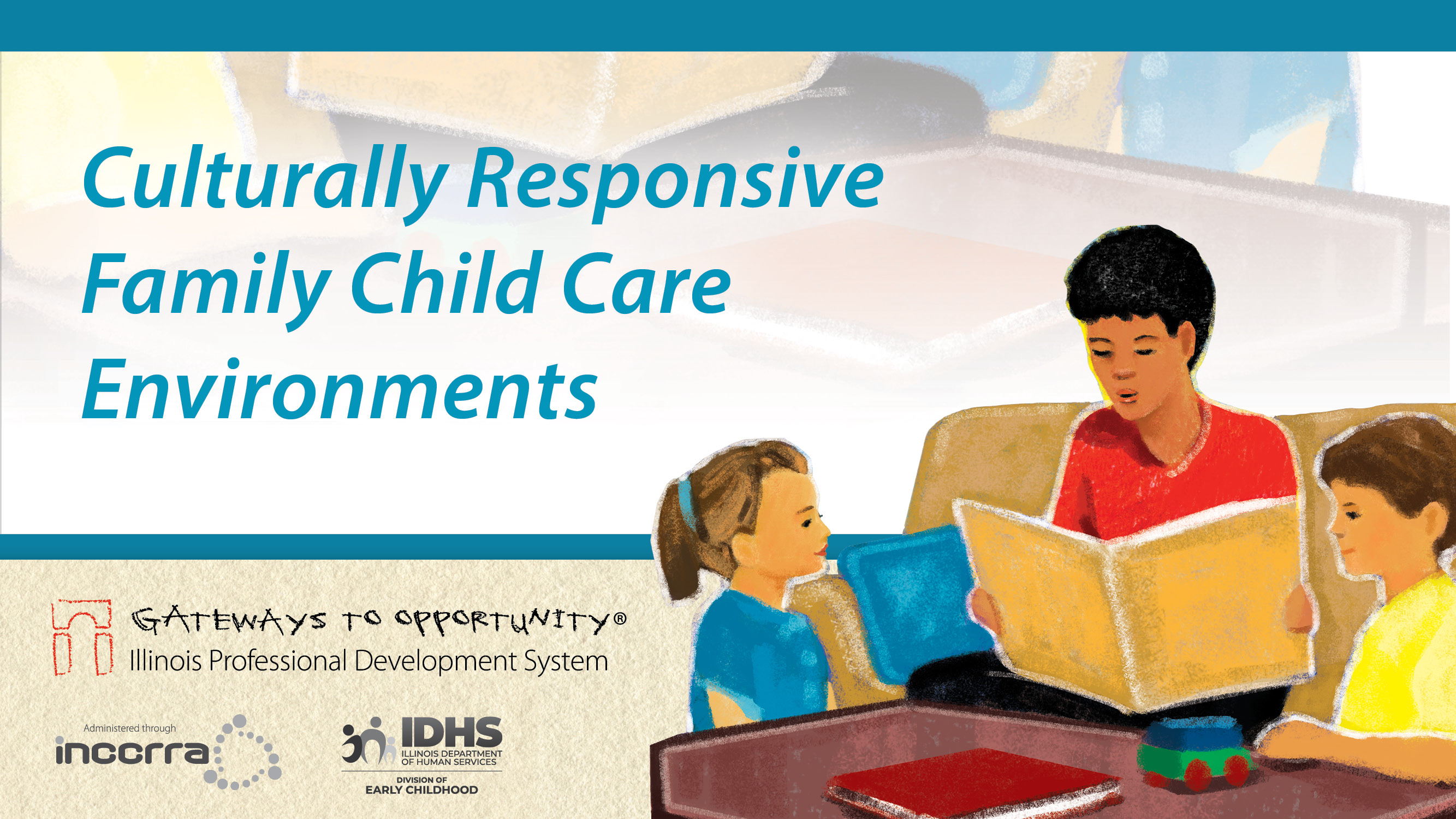 Culturally Responsive Family Child Care Environments

GATEWAYS TO OPPORTUNITY®
Illinois Professional Development System

Administered through
inccrra

IDHS
ILLINOIS DEPARTMENT OF HUMAN SERVICES
DIVISION OF
EARLY CHILDHOOD